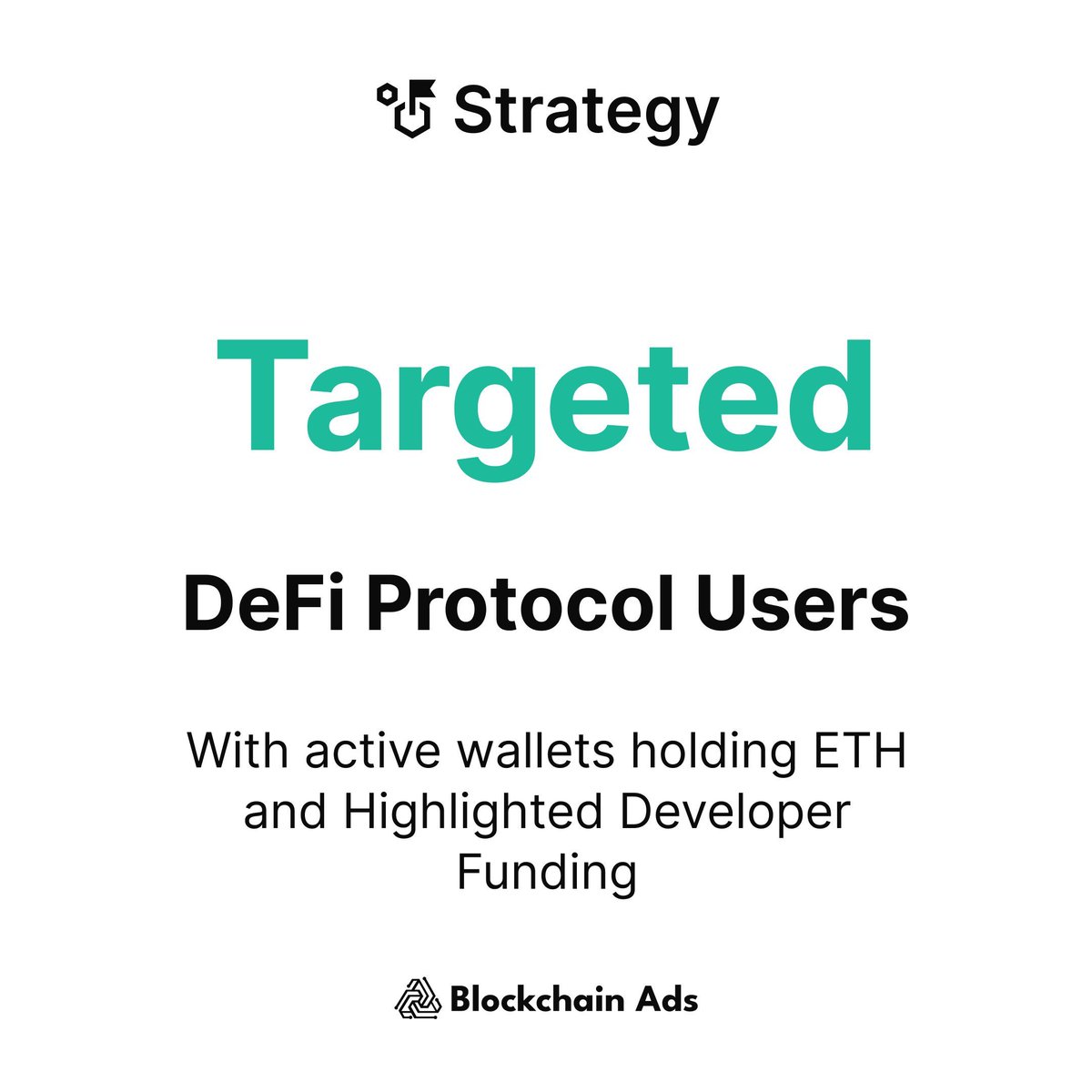 Strategy

Targeted

DeFi Protocol Users

With active wallets holding ETH and Highlighted Developer Funding

Blockchain Ads